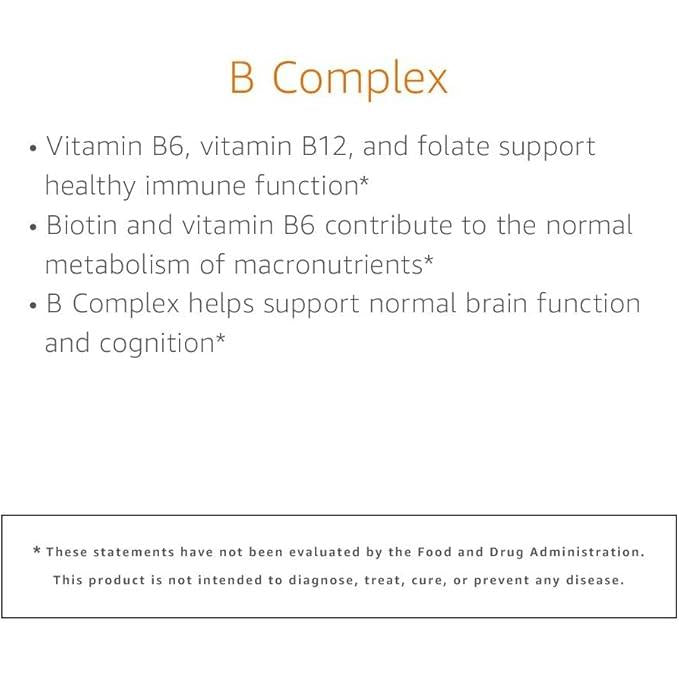 B Complex

• Vitamin B6, vitamin B12, and folate support healthy immune function*
• Biotin and vitamin B6 contribute to the normal metabolism of macronutrients*
• B Complex helps support normal brain function and cognition*

* These statements have not been evaluated by the Food and Drug Administration. This product is not intended to diagnose, treat, cure, or prevent any disease.